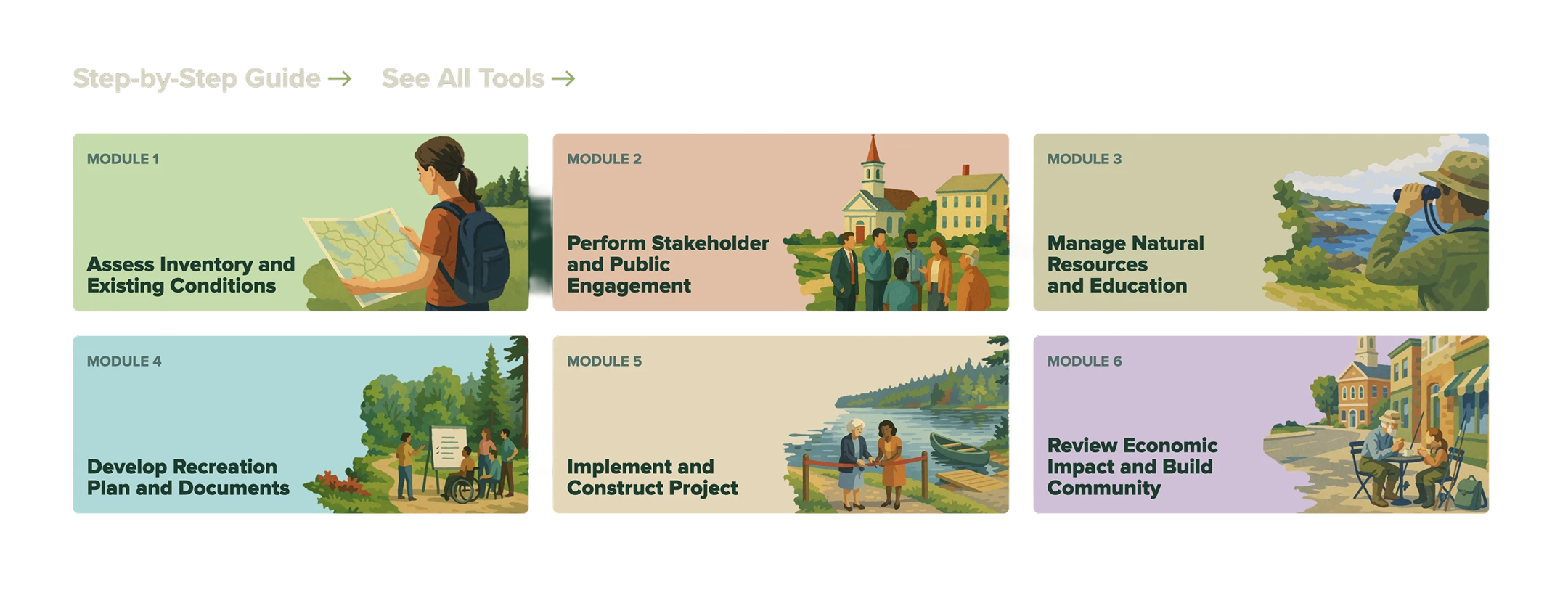 Step-by-Step Guide → See All Tools →

MODULE 1

Assess Inventory and Existing Conditions

MODULE 2

Perform Stakeholder and Public Engagement

MODULE 3

Manage Natural Resources and Education

MODULE 4

Develop Recreation Plan and Documents

MODULE 5

Implement and Construct Project

MODULE 6

Review Economic Impact and Build Community